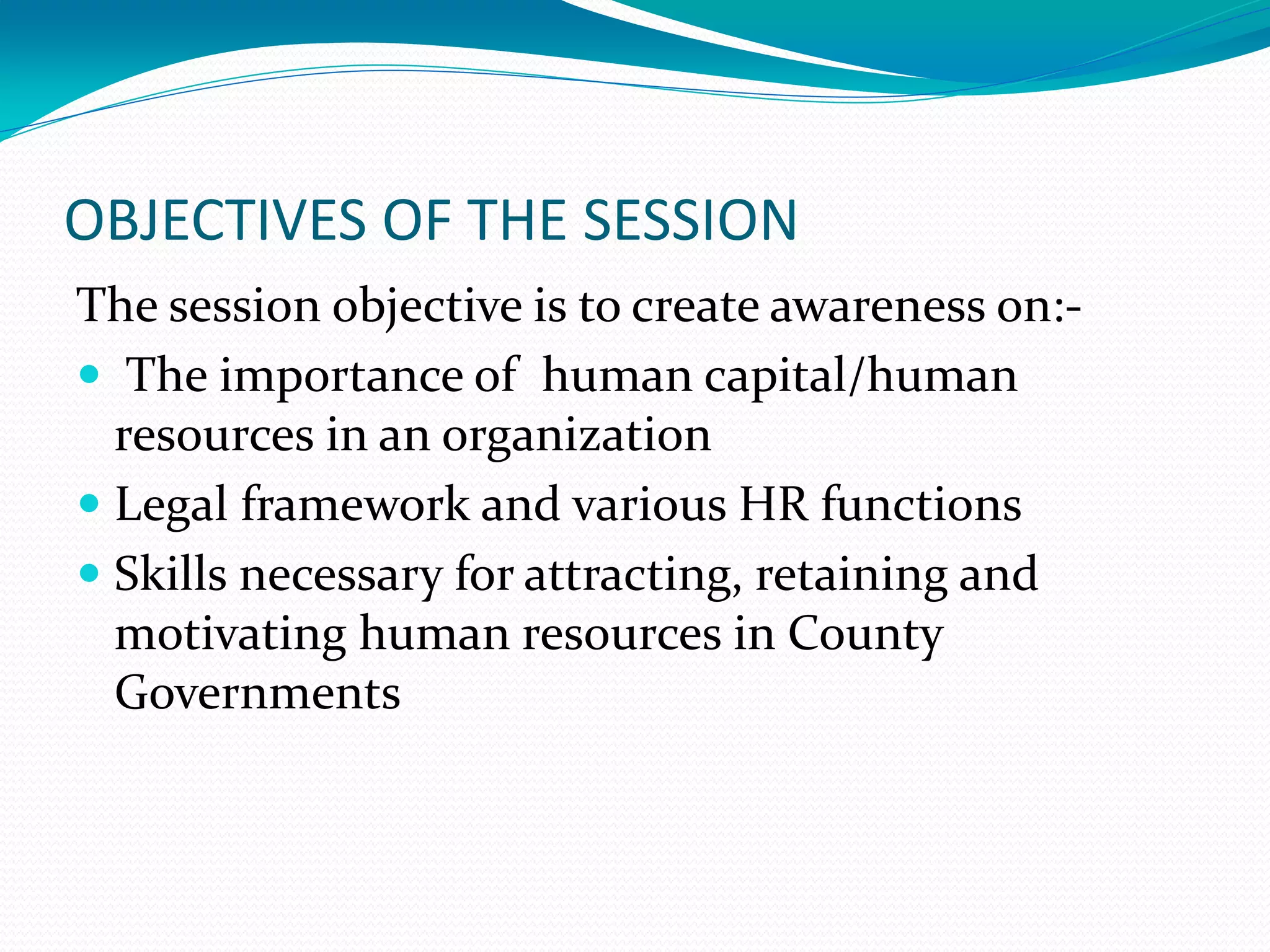 OBJECTIVES OF THE SESSION

The session objective is to create awareness on:-

- The importance of human capital/human resources in an organization
- Legal framework and various HR functions
- Skills necessary for attracting, retaining and motivating human resources in County Governments